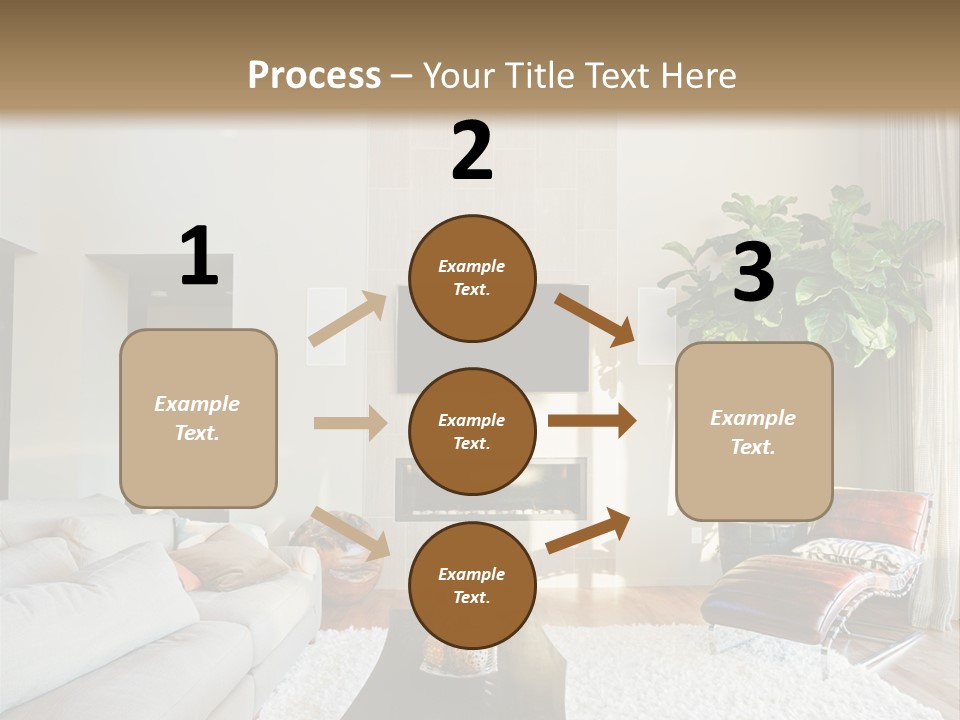 Process – Your Title Text Here

1

Example Text.

2

Example Text.

Example Text.

Example Text.

3

Example Text.